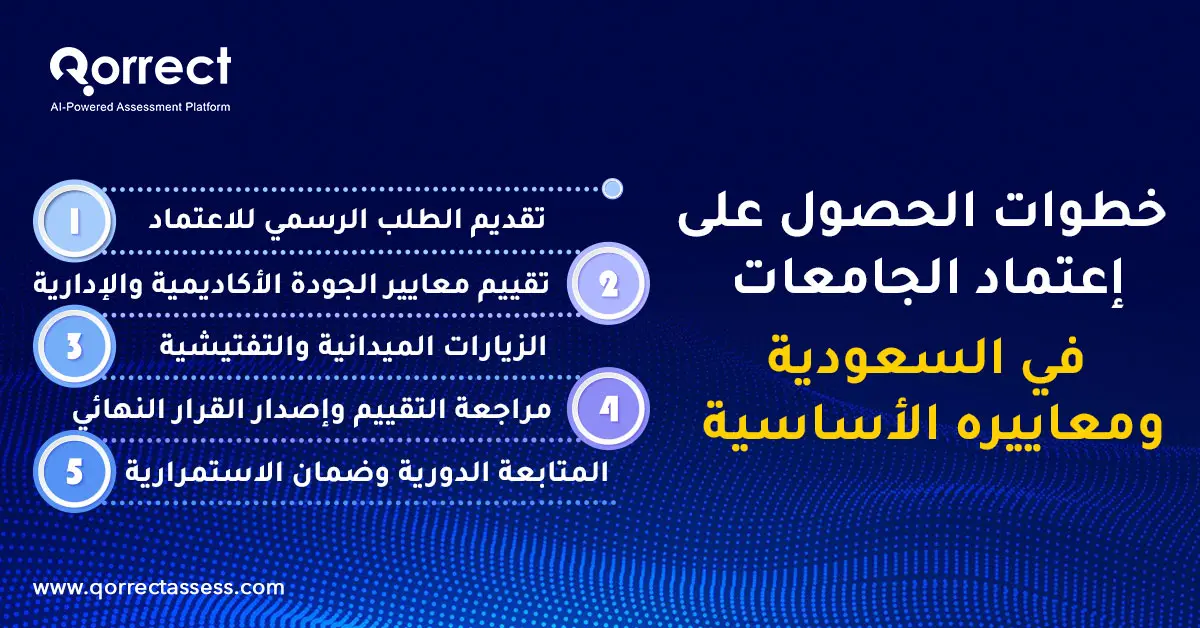 Qorrect
AI-Powered Assessment Platform

خطوات الحصول على إعتماد الجامعات
في السعودية ومعاييره الأساسية

1 تقديم الطلب الرسمي للاعتماد
2 تقييم معايير الجودة الأكاديمية والإدارية
3 الزيارات الميدانية والتفتيشية
4 مراجعة التقييم وإصدار القرار النهائي
5 المتابعة الدورية وضمان الاستمرارية

www.qorrectassess.com